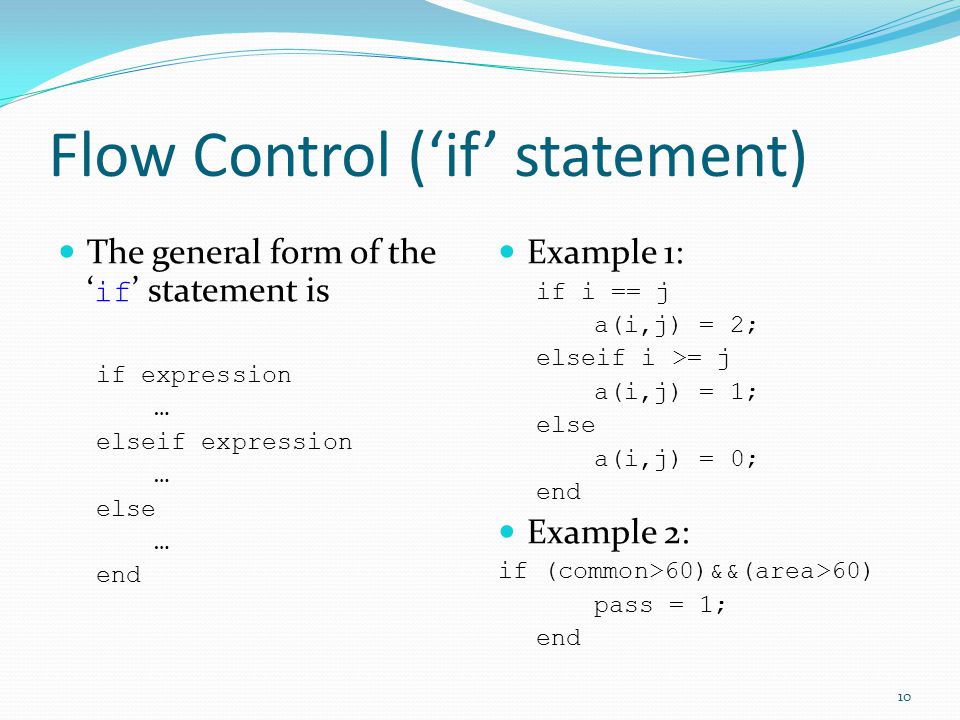 Flow Control (‘if’ statement)

The general form of the ‘if’ statement is

if expression
…
elseif expression
…
else
…
end

Example 1:
if i == j
a(i,j) = 2;
elseif i >= j
a(i,j) = 1;
else
a(i,j) = 0;
end

Example 2:
if (common>60)&&(area>60)
pass = 1;
end

10